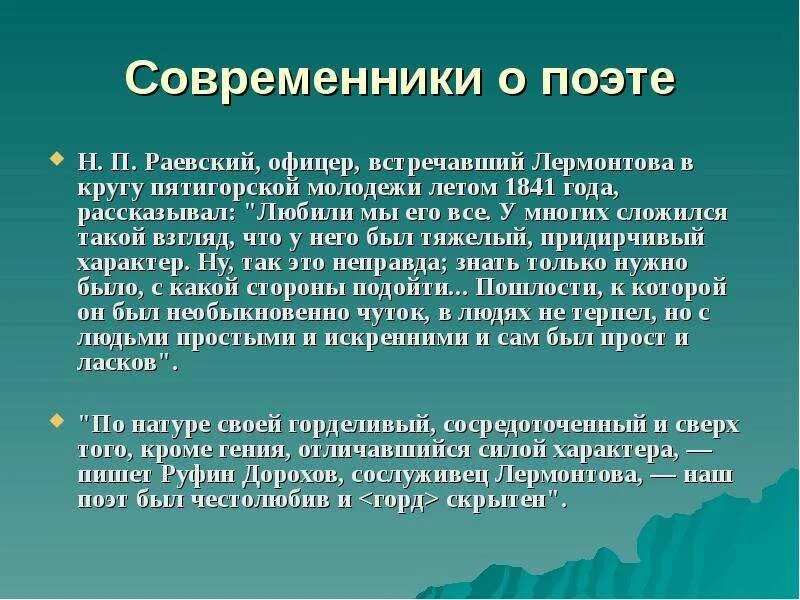 Современники о поэте

Н. П. Раевский, офицер, встречавший Лермонтова в кругу пятигорской молодежи летом 1841 года, рассказывал: "Любили мы его все. У многих сложился такой взгляд, что у него был тяжелый, придирчивый характер. Ну, так это неправда; знать только нужно было, с какой стороны подойти... Пошлости, к которой он был необыкновенно чуток, в людях не терпел, но с людьми простыми и искренними и сам был прост и ласков".

"По натуре своей горделивый, сосредоточенный и сверх того, кроме гения, отличавшийся силой характера, — пишет Руфин Дорохов, сослуживец Лермонтова, — наш поэт был честолюбив и <горд> скрытен".